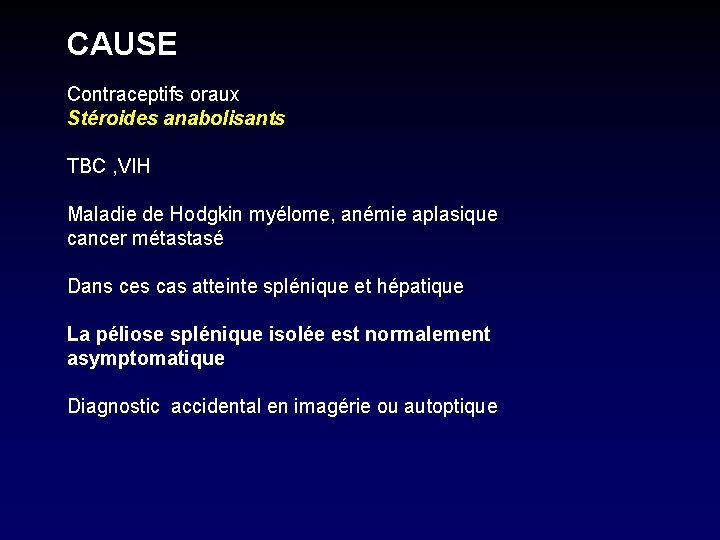 CAUSE

Contraceptifs oraux
Stéroides anabolisants

TBC ,VIH

Maladie de Hodgkin myélome, anémie aplasique cancer métastasé

Dans ces cas atteinte splénique et hépatique

La péliose splénique isolée est normalement asymptomatique

Diagnostic  accidental en imagérie ou autoptique